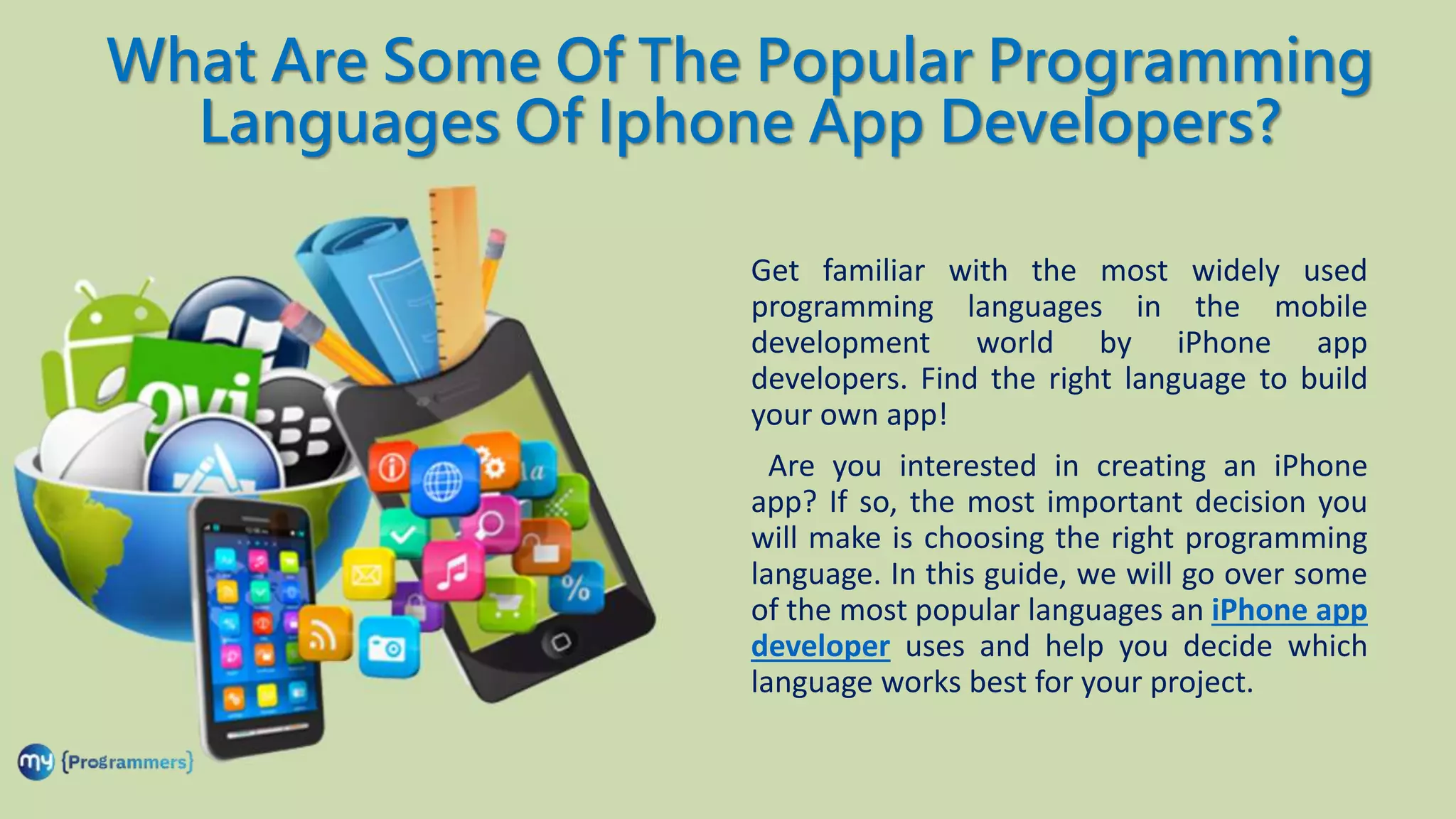 What Are Some Of The Popular Programming Languages Of Iphone App Developers?

ovi

Aa

%

Get familiar with the most widely used programming languages in the mobile development world by iPhone app developers. Find the right language to build your own app!

Are you interested in creating an iPhone app? If so, the most important decision you will make is choosing the right programming language. In this guide, we will go over some of the most popular languages an iPhone app developer uses and help you decide which language works best for your project.

my {Programmers}